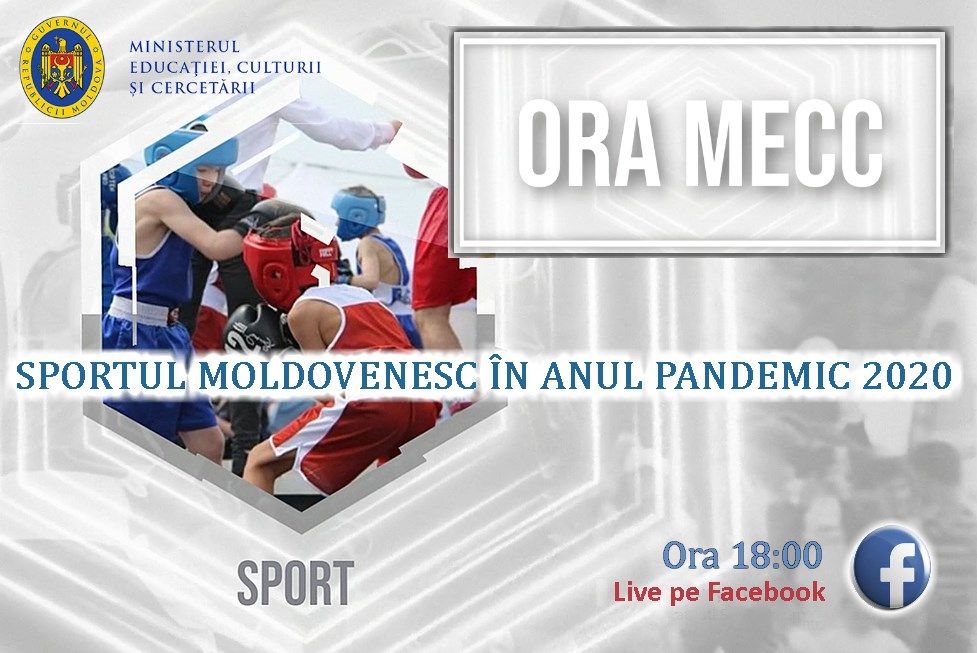 GUVERNUL REPUBLICII MOLDOVA

MINISTERUL EDUCAȚIEI, CULTURII ȘI CERCETĂRII

ORA MECC

SPORTUL MOLDOVENESC ÎN ANUL PANDEMIC 2020

SPORT

Ora 18:00
Live pe Facebook

f